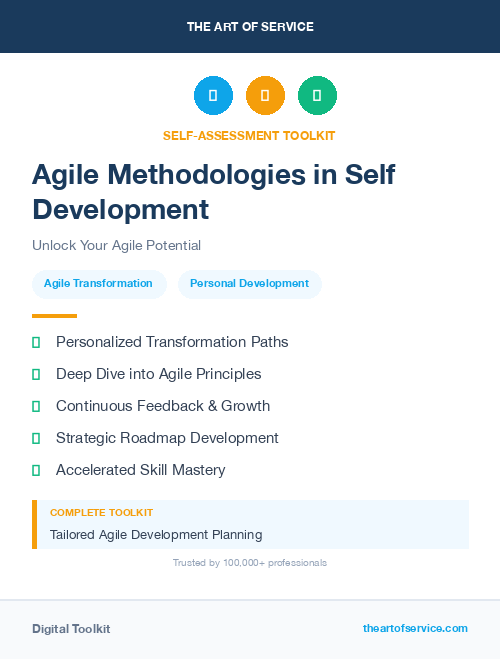 THE ART OF SERVICE

SELF-ASSESSMENT TOOLKIT

Agile Methodologies in Self Development

Unlock Your Agile Potential

Agile Transformation

Personal Development

Personalized Transformation Paths

Deep Dive into Agile Principles

Continuous Feedback & Growth

Strategic Roadmap Development

Accelerated Skill Mastery

COMPLETE TOOLKIT

Tailored Agile Development Planning

Trusted by 100,000+ professionals

Digital Toolkit

theartofservice.com